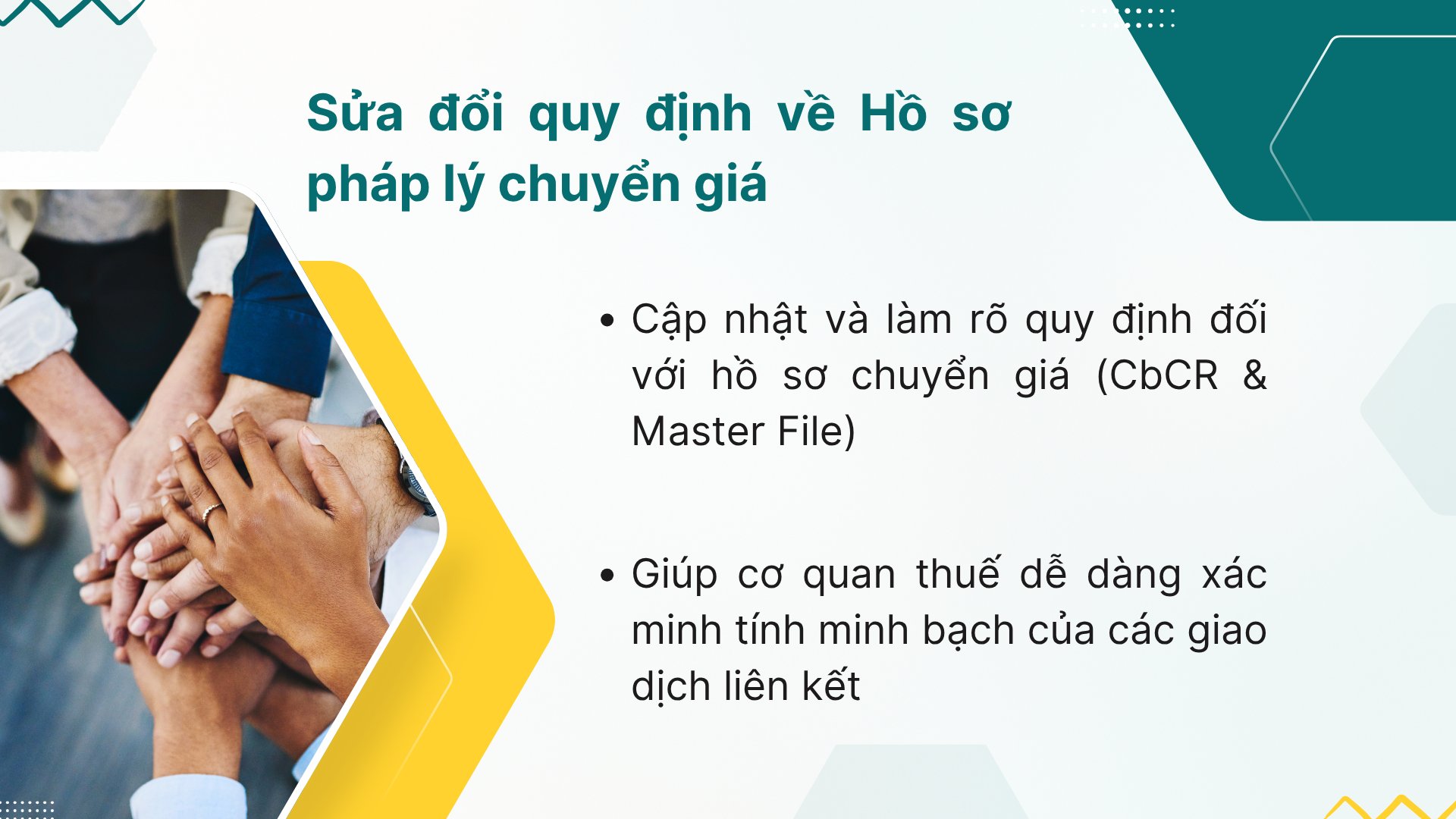 Sửa đổi quy định về Hồ sơ pháp lý chuyển giá

• Cập nhật và làm rõ quy định đối với hồ sơ chuyển giá (CbCR & Master File)

• Giúp cơ quan thuế dễ dàng xác minh tính minh bạch của các giao dịch liên kết